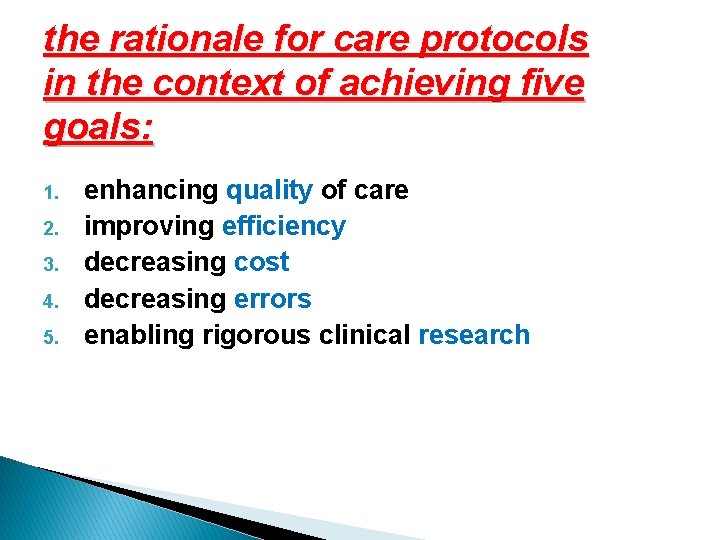 the rationale for care protocols in the context of achieving five goals:

1. enhancing quality of care
2. improving efficiency
3. decreasing cost
4. decreasing errors
5. enabling rigorous clinical research